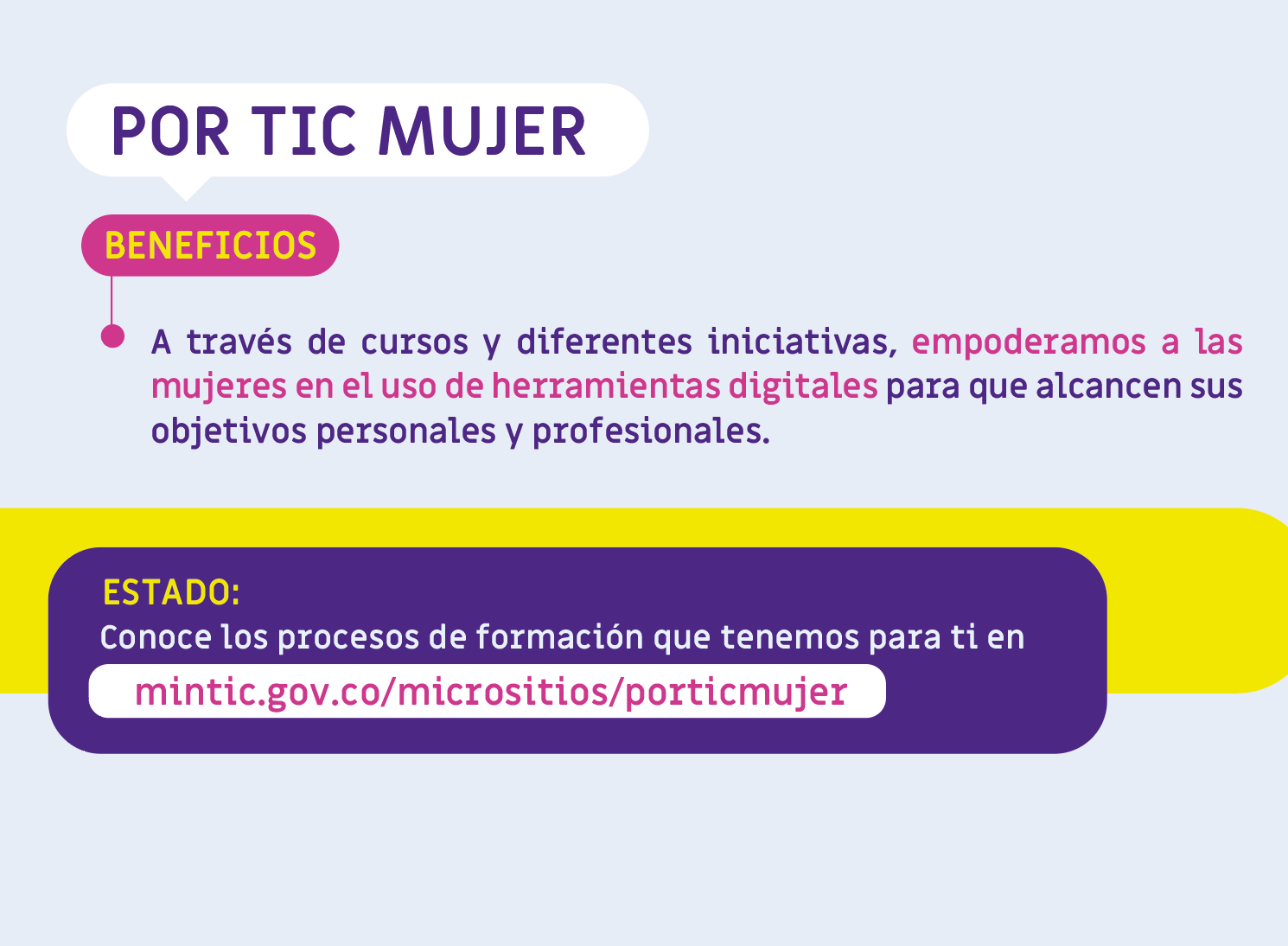 POR TIC MUJER

BENEFICIOS

A través de cursos y diferentes iniciativas, empoderamos a las mujeres en el uso de herramientas digitales para que alcancen sus objetivos personales y profesionales.

ESTADO:
Conoce los procesos de formación que tenemos para ti en
mintic.gov.co/micrositios/porticmujer